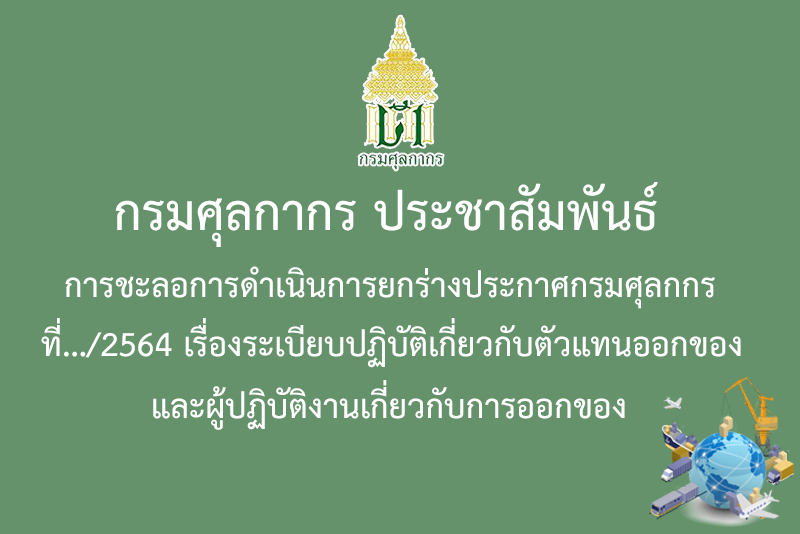 กรมศุลกากร

กรมศุลกากร ประชาสัมพันธ์

การชะลอการดำเนินการยกร่างประกาศกรมศุลกกร ที่.../2564 เรื่องระเบียบปฏิบัติเกี่ยวกับตัวแทนออกของ และผู้ปฏิบัติงานเกี่ยวกับการออกของ